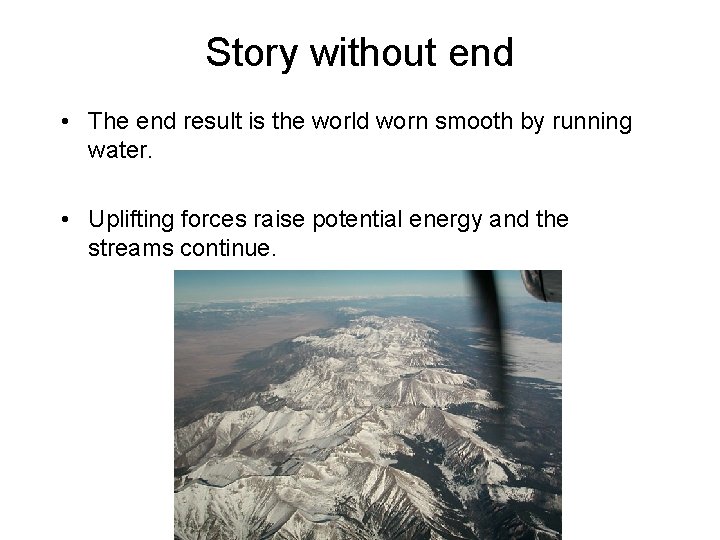 Story without end

• The end result is the world worn smooth by running water.

• Uplifting forces raise potential energy and the streams continue.